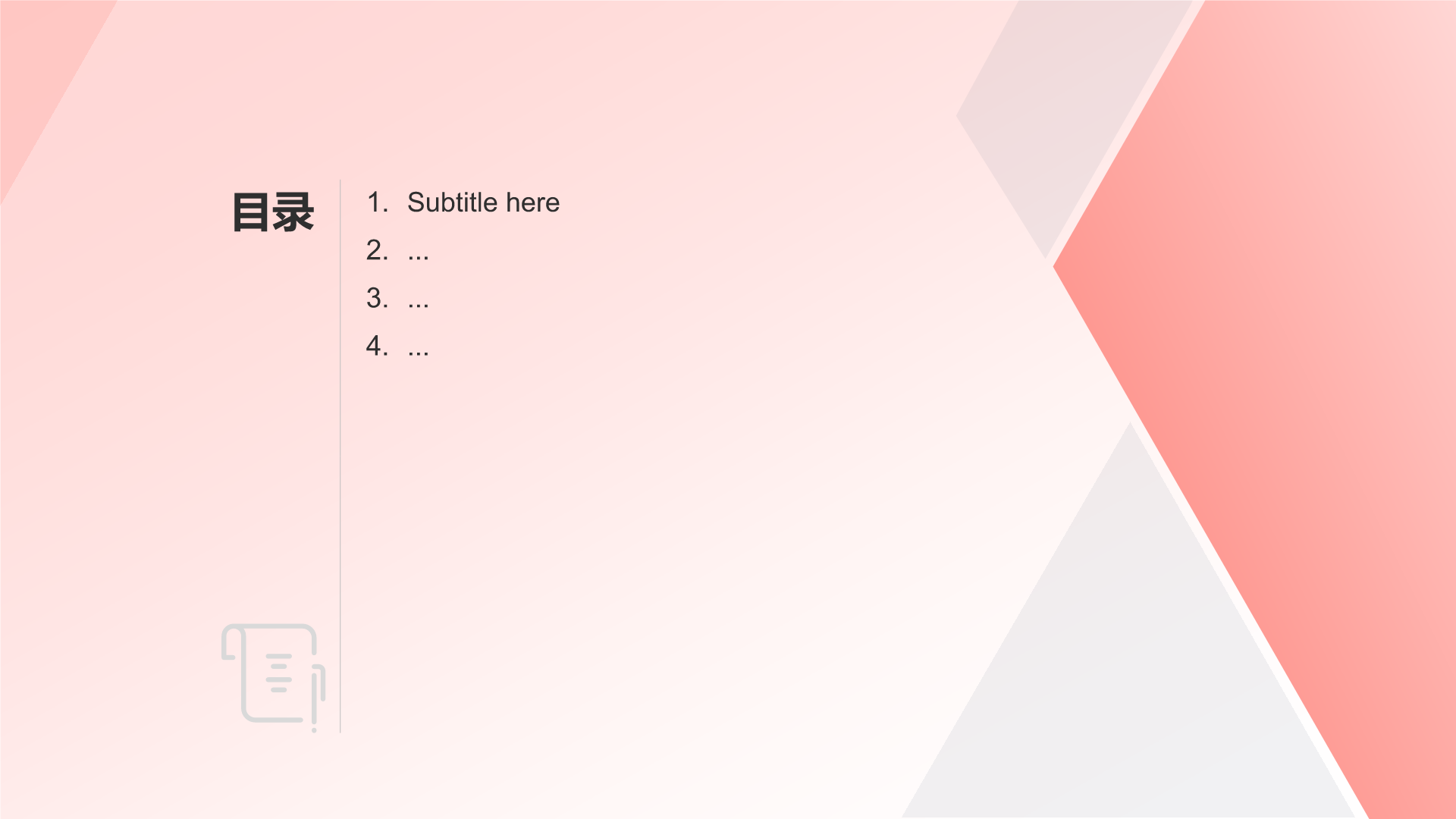 目录

1. Subtitle here
2. ...
3. ...
4. ...